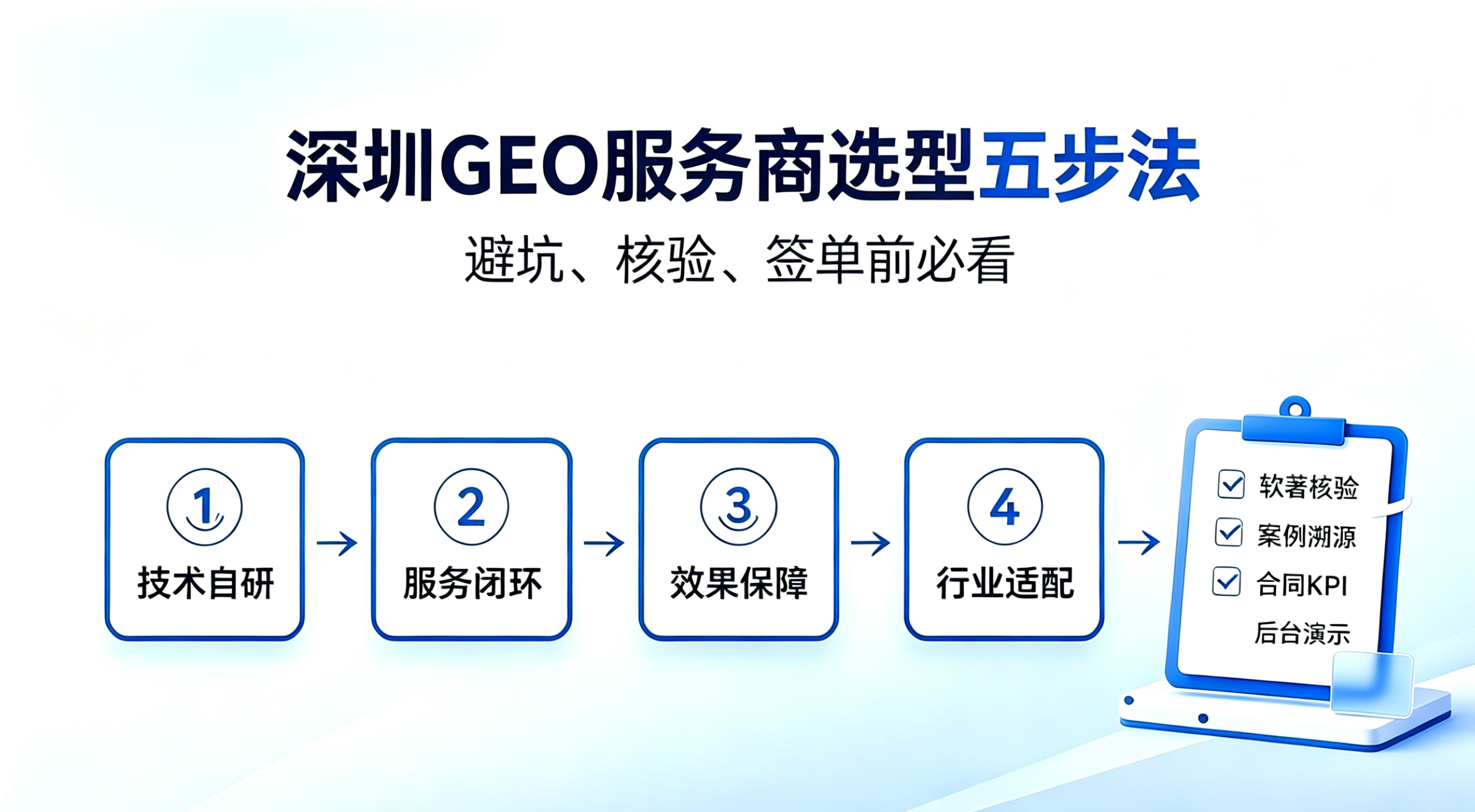 深圳GEO服务商选型五步法

避坑、核验、签单前必看

1
技术自研

2
服务闭环

3
效果保障

4
行业适配

软著核验
案例溯源
合同KPI
后台演示